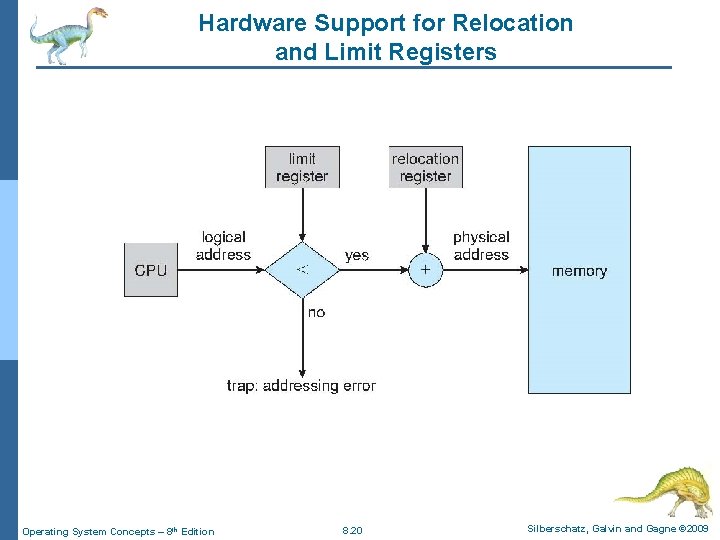 Hardware Support for Relocation and Limit Registers

limit register

relocation register

CPU

logical address

<

yes

+

physical address

memory

no

trap: addressing error

Operating System Concepts – 8th Edition

8.20

Silberschatz, Galvin and Gagne ©2009